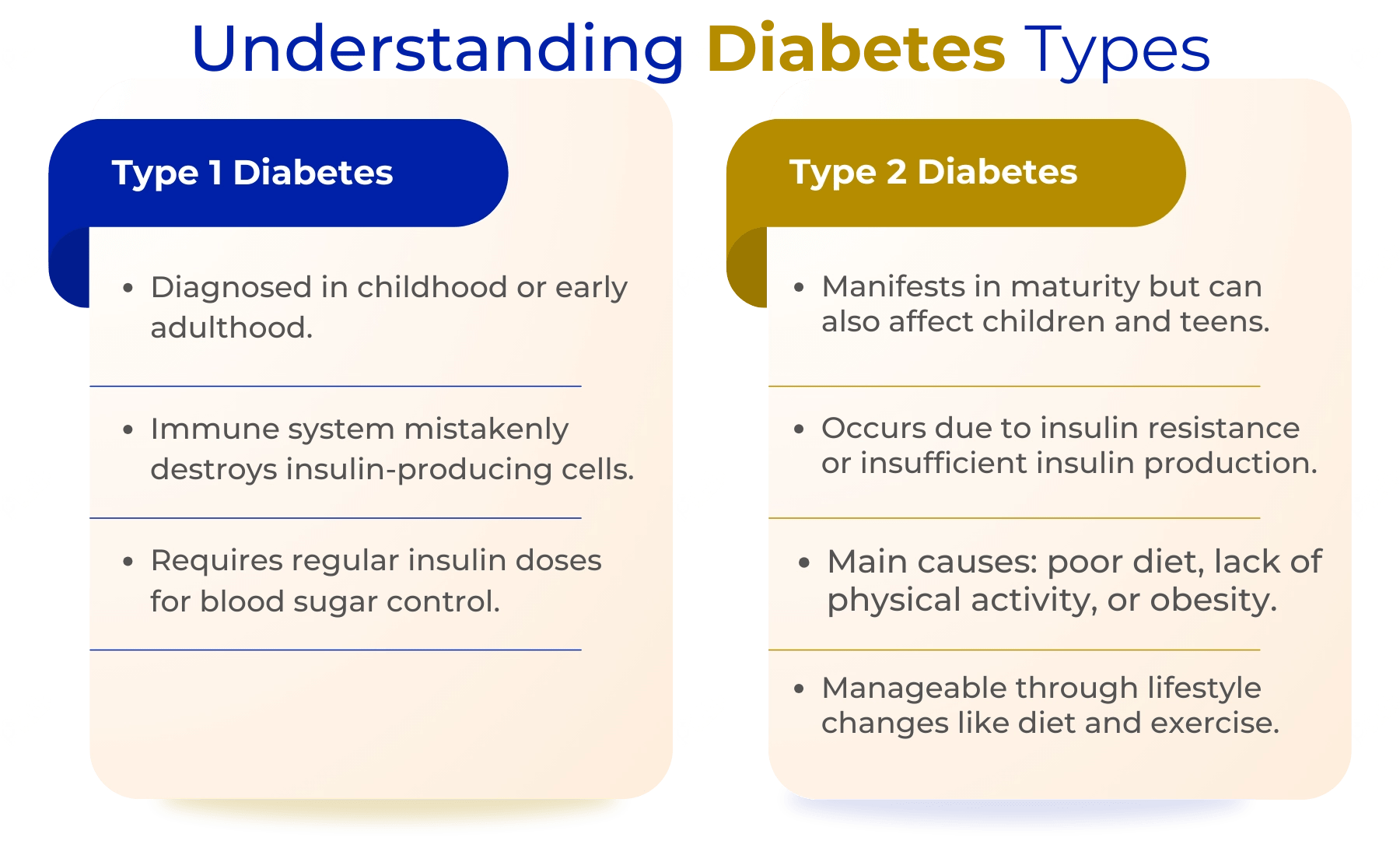 Understanding Diabetes Types

Type 1 Diabetes

• Diagnosed in childhood or early adulthood.

• Immune system mistakenly destroys insulin-producing cells.

• Requires regular insulin doses for blood sugar control.

Type 2 Diabetes

• Manifests in maturity but can also affect children and teens.

• Occurs due to insulin resistance or insufficient insulin production.

• Main causes: poor diet, lack of physical activity, or obesity.

• Manageable through lifestyle changes like diet and exercise.